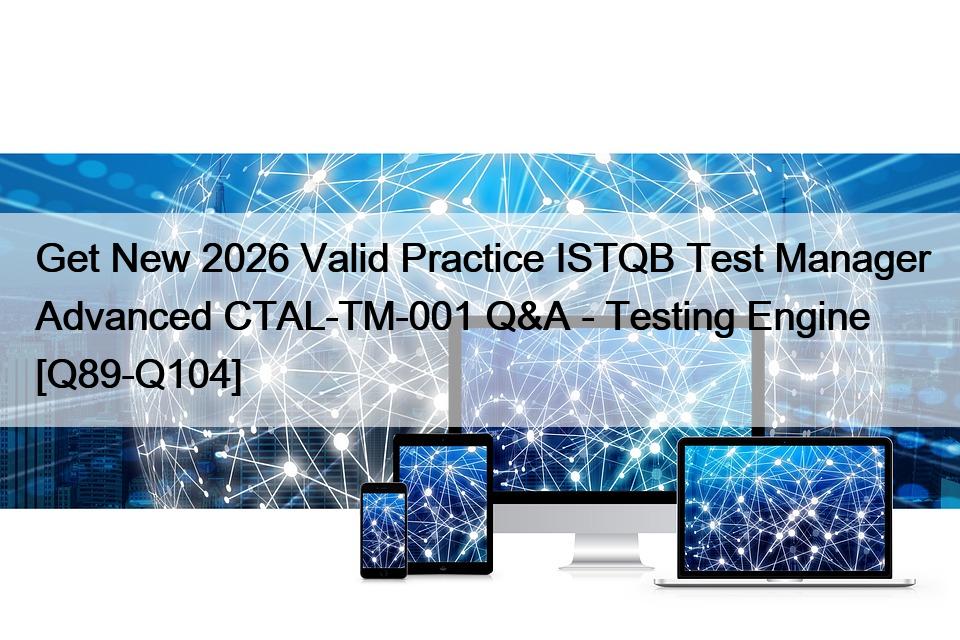 Get New 2026 Valid Practice ISTQB Test Manager Advanced CTAL-TM-001 Q&A - Testing Engine [Q89-Q104]